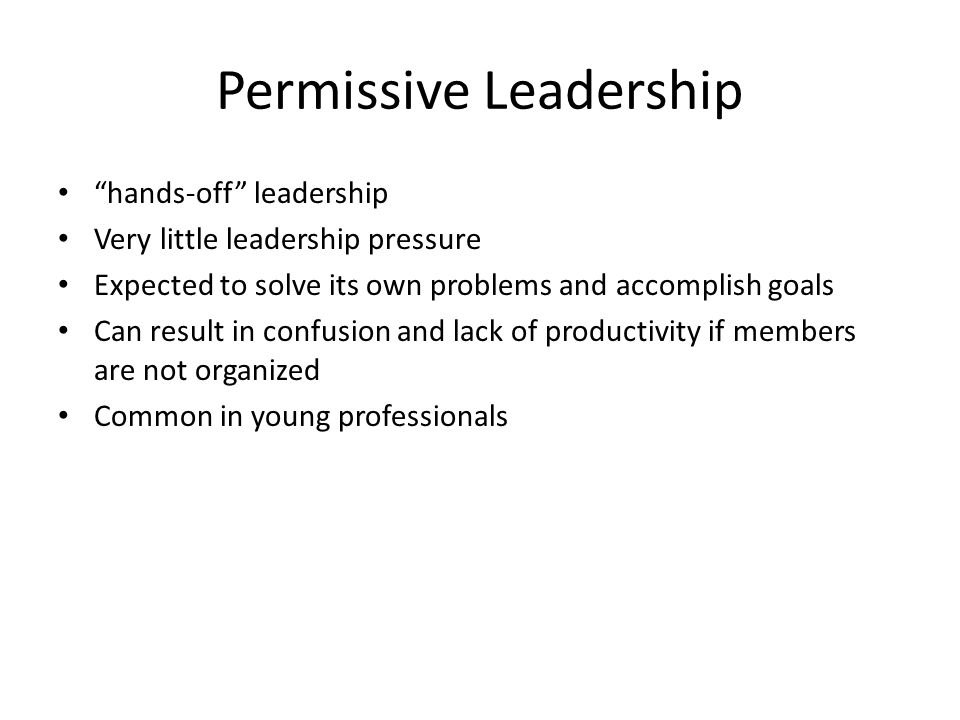 Permissive Leadership

• “hands-off” leadership
• Very little leadership pressure
• Expected to solve its own problems and accomplish goals
• Can result in confusion and lack of productivity if members are not organized
• Common in young professionals